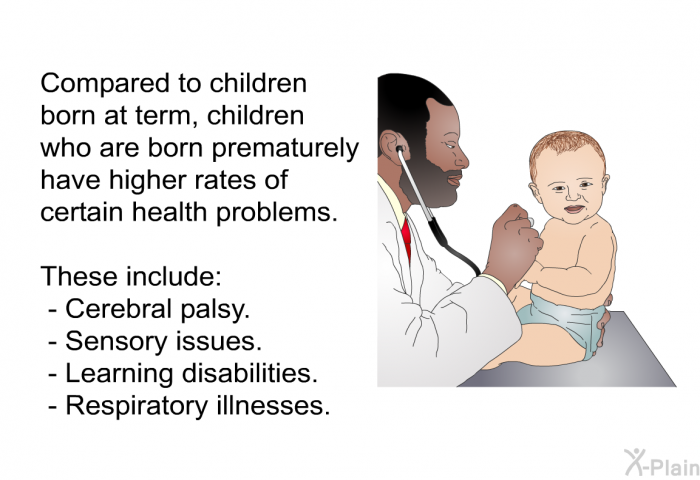 Compared to children born at term, children who are born prematurely have higher rates of certain health problems.

These include:
- Cerebral palsy.
- Sensory issues.
- Learning disabilities.
- Respiratory illnesses.

X-Plain